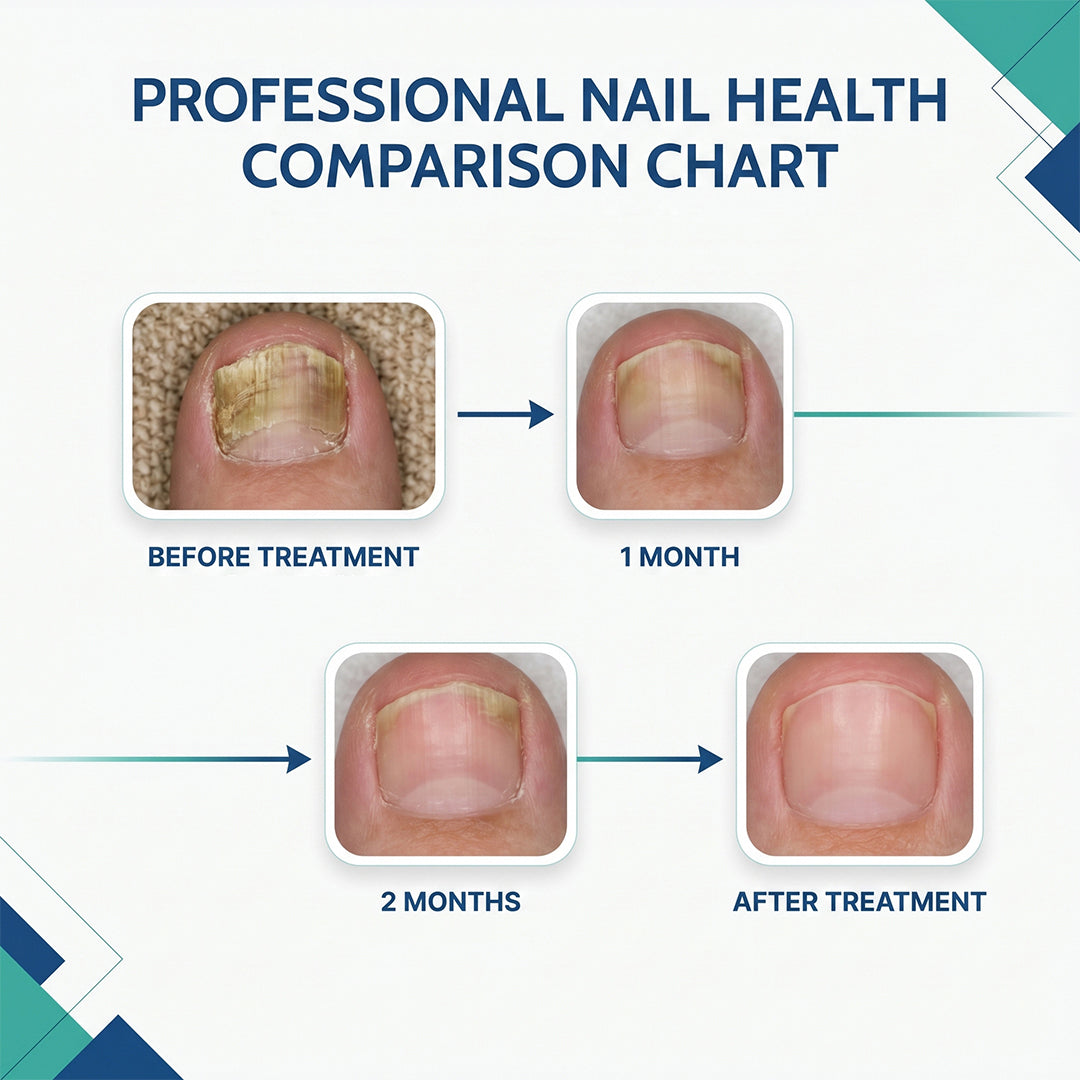 PROFESSIONAL NAIL HEALTH COMPARISON CHART

BEFORE TREATMENT

1 MONTH

2 MONTHS

AFTER TREATMENT